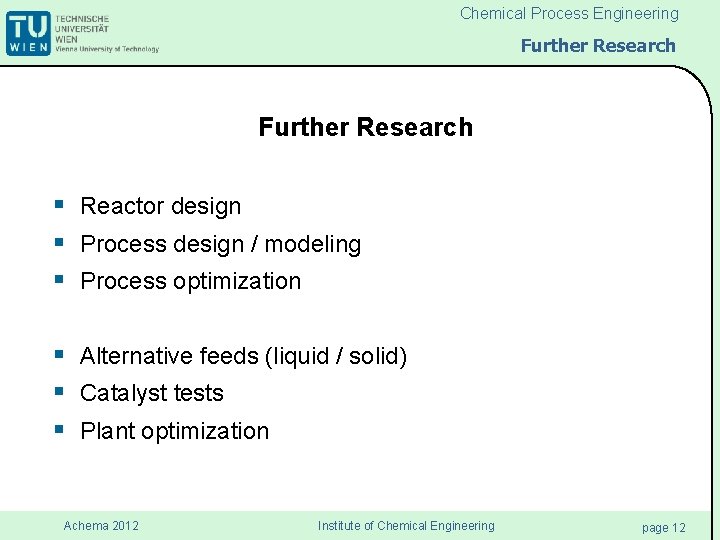 TU WIEN
TECHNISCHE UNIVERSITÄT WIEN
Vienna University of Technology

Chemical Process Engineering

Further Research

Further Research

▪ Reactor design
▪ Process design / modeling
▪ Process optimization

▪ Alternative feeds (liquid / solid)
▪ Catalyst tests
▪ Plant optimization

Achema 2012
Institute of Chemical Engineering
page 12